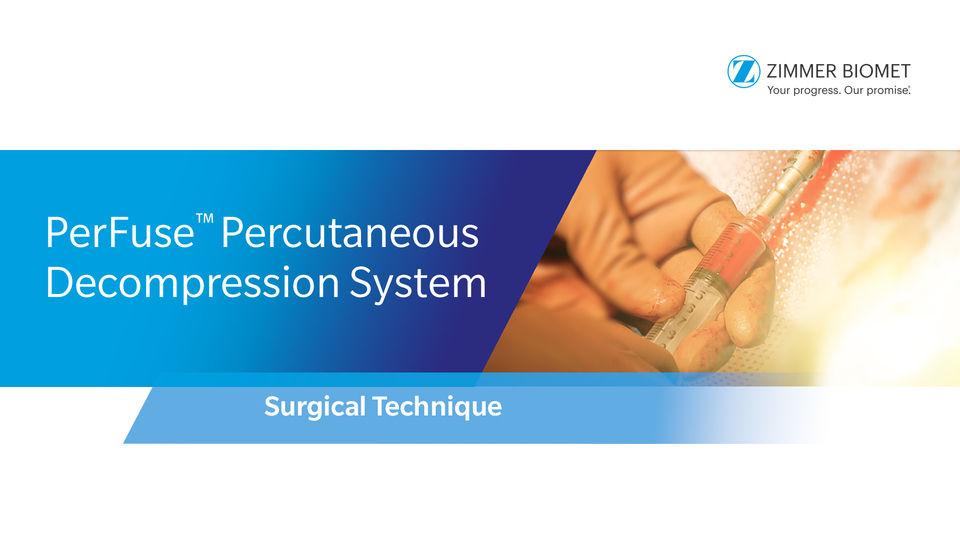 ZIMMER BIOMET
Your progress. Our promise.

PerFuse™ Percutaneous Decompression System

Surgical Technique